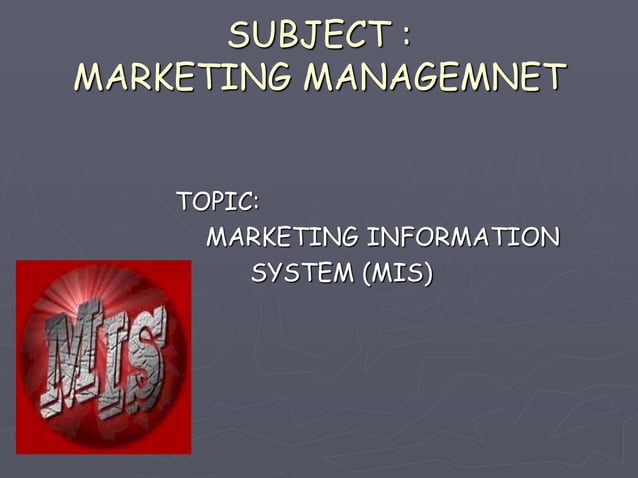 SUBJECT :
MARKETING MANAGEMNET

TOPIC:
MARKETING INFORMATION SYSTEM (MIS)

MIS